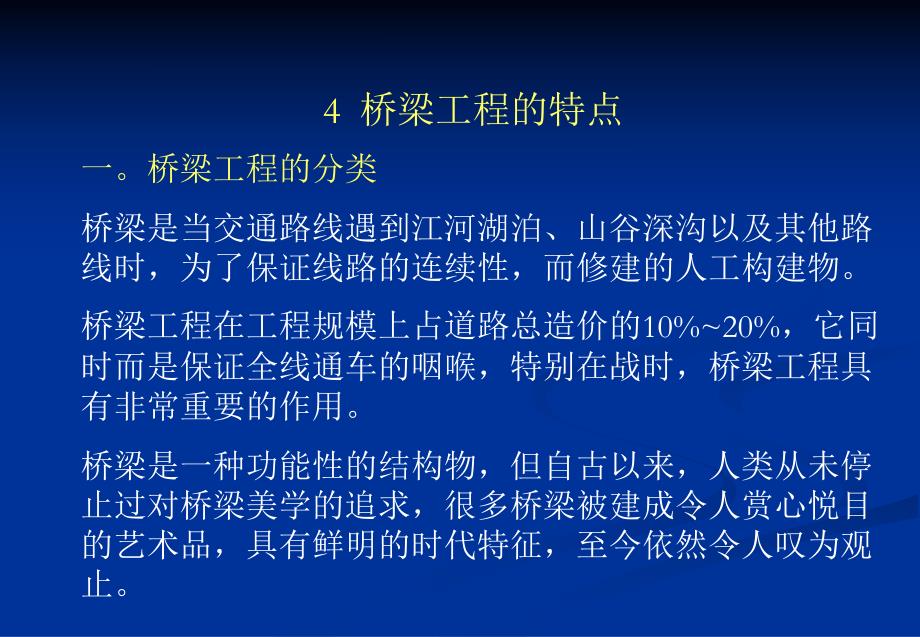 4 桥梁工程的特点

一。桥梁工程的分类

桥梁是当交通路线遇到江河湖泊、山谷深沟以及其他路线时，为了保证线路的连续性，而修建的人工构建物。

桥梁工程在工程规模上占道路总造价的10%~20%，它同时而是保证全线通车的咽喉，特别在战时，桥梁工程具有非常重要的作用。

桥梁是一种功能性的结构物，但自古以来，人类从未停止过对桥梁美学的追求，很多桥梁被建成令人赏心悦目的艺术品，具有鲜明的时代特征，至今依然令人叹为观止。